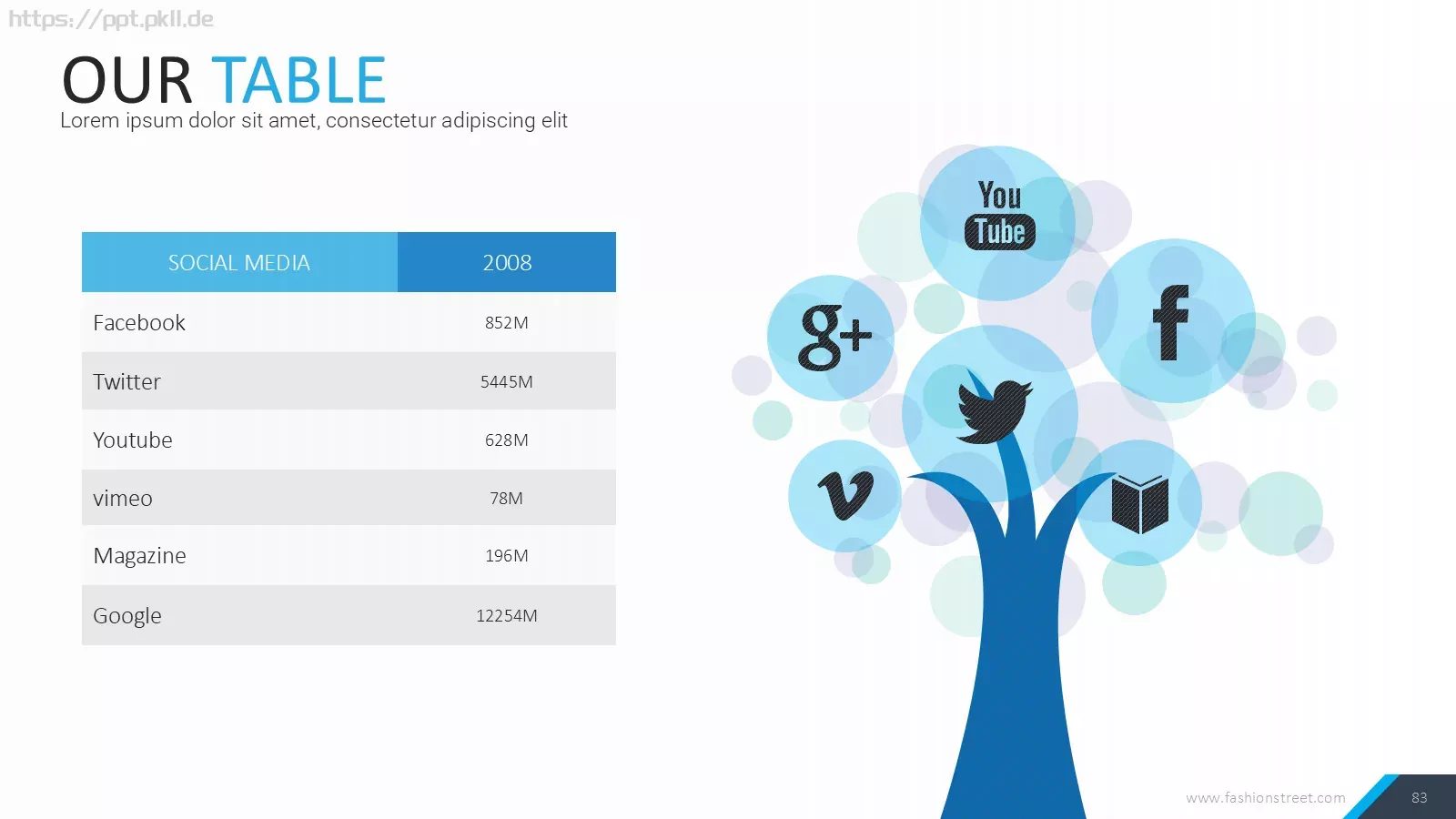 https://ppt.pkll.de

OUR TABLE
Lorem ipsum dolor sit amet, consectetur adipiscing elit

| SOCIAL MEDIA | 2008 |
|---|---|
| Facebook | 852M |
| Twitter | 5445M |
| Youtube | 628M |
| vimeo | 78M |
| Magazine | 196M |
| Google | 12254M |

You Tube

g+

f

v

www.fashionstreet.com

83